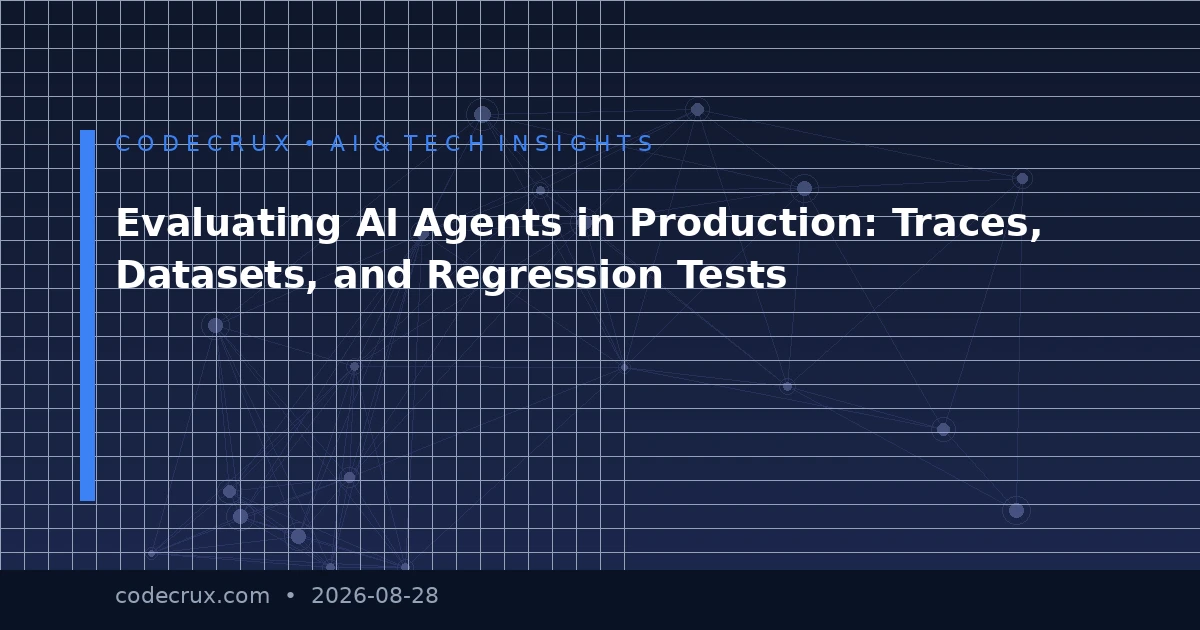 CODECRUX • AI & TECH INSIGHTS

Evaluating AI Agents in Production: Traces, Datasets, and Regression Tests

codecrux.com • 2026-08-28